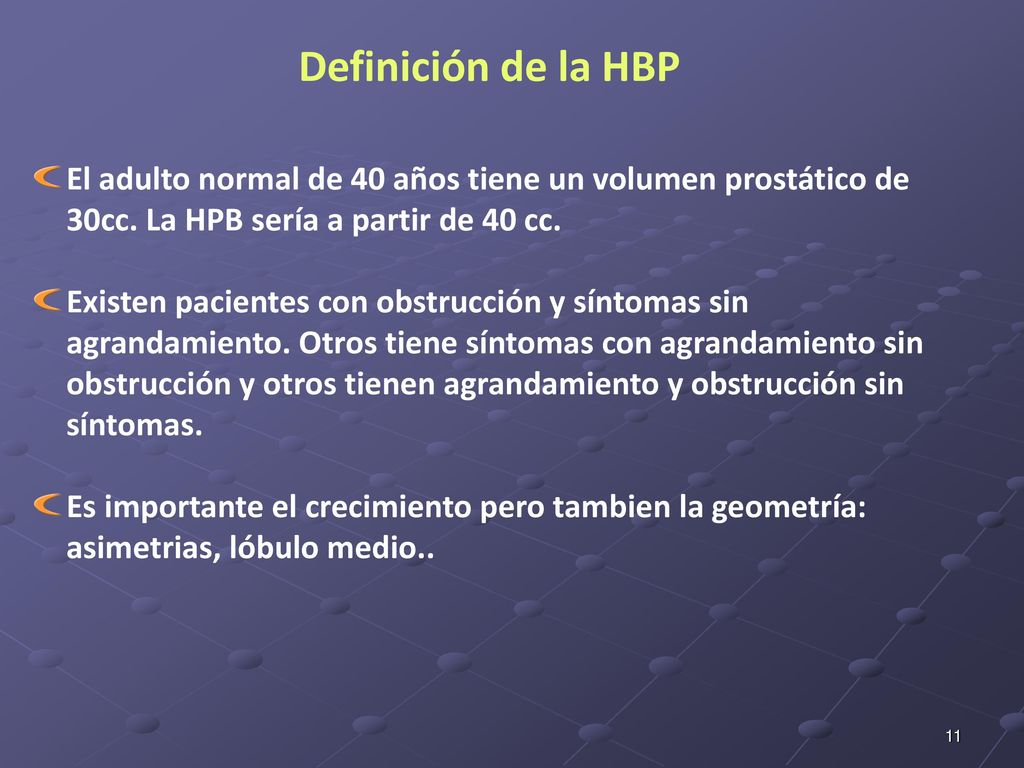 Definición de la HBP

El adulto normal de 40 años tiene un volumen prostático de 30cc. La HPB sería a partir de 40 cc.

Existen pacientes con obstrucción y síntomas sin agrandamiento. Otros tiene síntomas con agrandamiento sin obstrucción y otros tienen agrandamiento y obstrucción sin síntomas.

Es importante el crecimiento pero tambien la geometría: asimetrias, lóbulo medio..

11